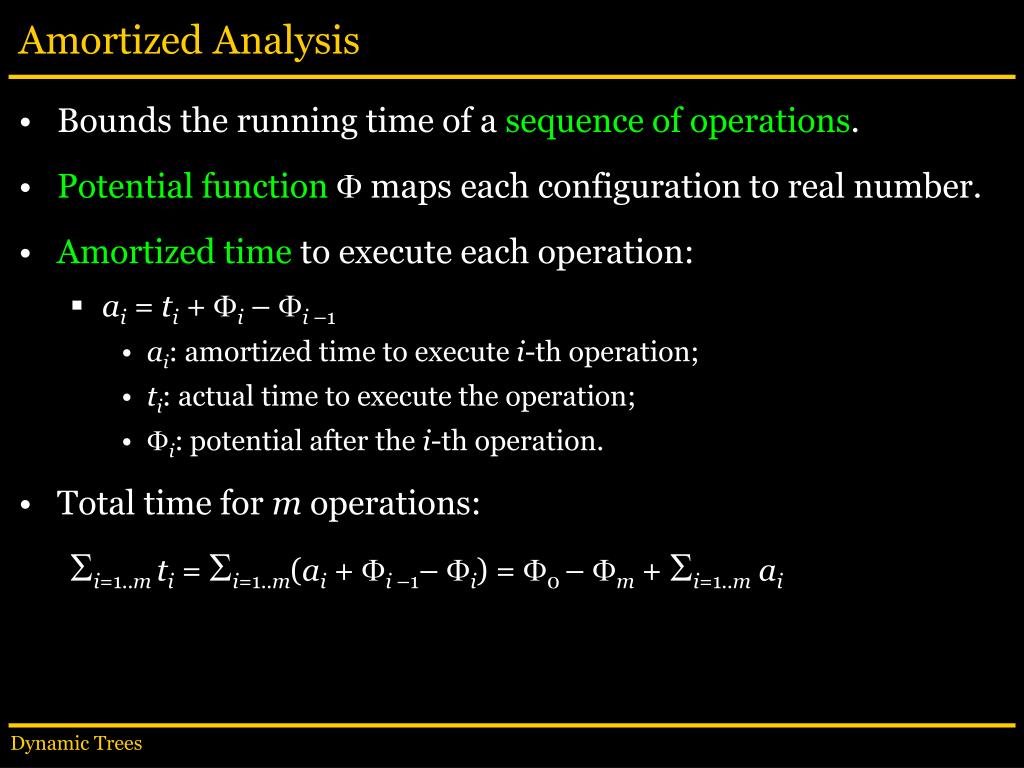 Amortized Analysis

• Bounds the running time of a sequence of operations.

• Potential function $\Phi$ maps each configuration to real number.

• Amortized time to execute each operation:

▪ $a_i = t_i + \Phi_i - \Phi_{i-1}$

• $a_i$: amortized time to execute $i$-th operation;

• $t_i$: actual time to execute the operation;

• $\Phi_i$: potential after the $i$-th operation.

• Total time for $m$ operations:

$\sum_{i=1..m} t_i = \sum_{i=1..m}(a_i + \Phi_{i-1} - \Phi_i) = \Phi_0 - \Phi_m + \sum_{i=1..m} a_i$

Dynamic Trees